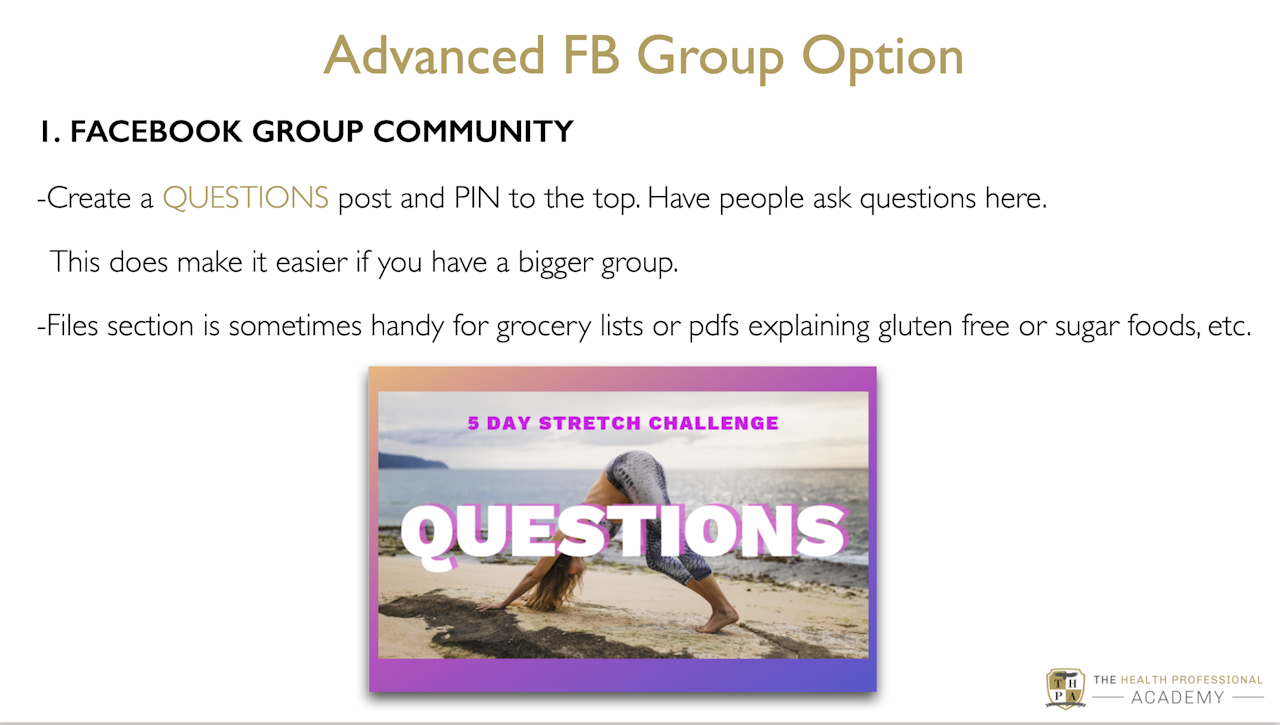 Advanced FB Group Option

1. FACEBOOK GROUP COMMUNITY

-Create a QUESTIONS post and PIN to the top. Have people ask questions here.

This does make it easier if you have a bigger group.

-Files section is sometimes handy for grocery lists or pdfs explaining gluten free or sugar foods, etc.

5 DAY STRETCH CHALLENGE

QUESTIONS

T H
P A

THE HEALTH PROFESSIONAL
ACADEMY